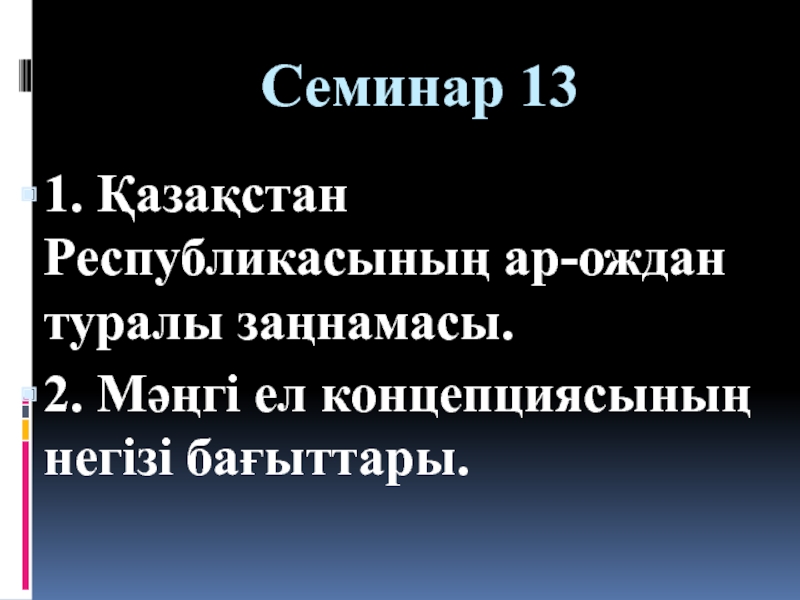 Семинар 13

1. Қазақстан Республикасының ар-ождан туралы заңнамасы.

2. Мәңгі ел концепциясының негізі бағыттары.